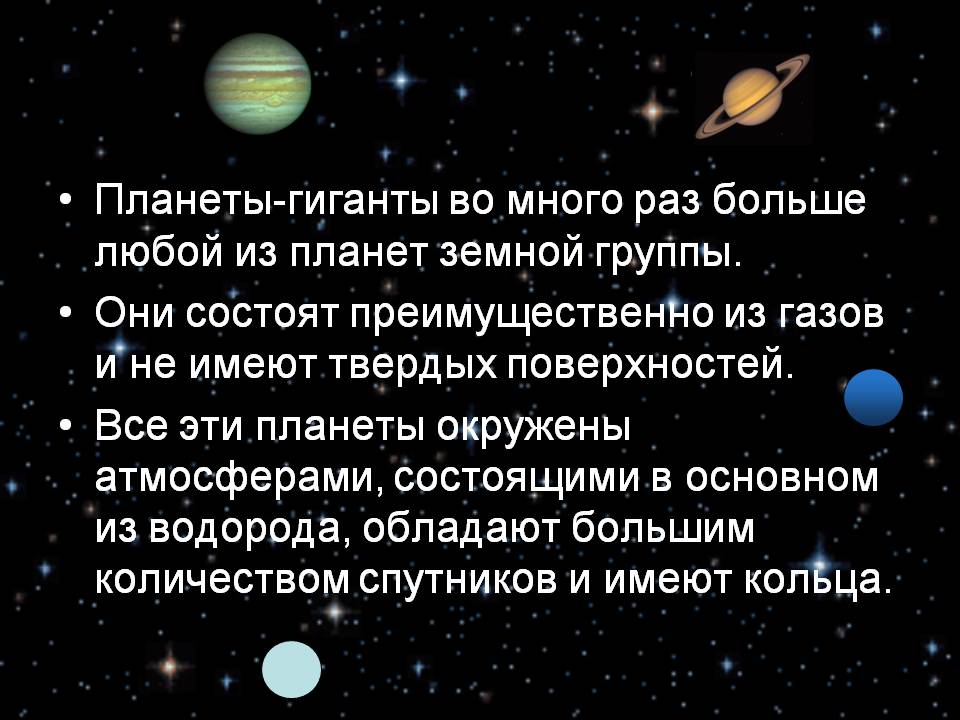 • Планеты-гиганты во много раз больше любой из планет земной группы.

• Они состоят преимущественно из газов и не имеют твердых поверхностей.

• Все эти планеты окружены атмосферами, состоящими в основном из водорода, обладают большим количеством спутников и имеют кольца.